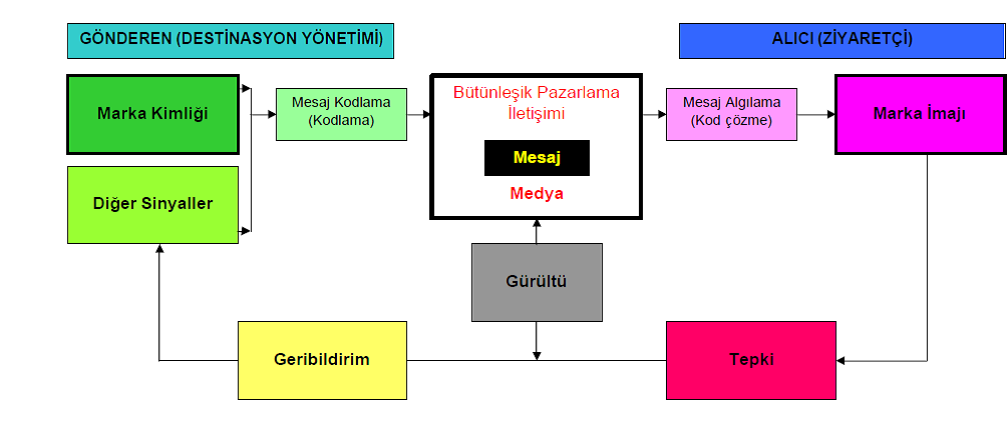 GÖNDEREN (DESTİNASYON YÖNETİMİ)

ALICI (ZİYARETÇİ)

Marka Kimliği

Diğer Sinyaller

Mesaj Kodlama (Kodlama)

Bütünleşik Pazarlama İletişimi

Mesaj

Medya

Mesaj Algılama (Kod çözme)

Marka İmajı

Gürültü

Geribildirim

Tepki